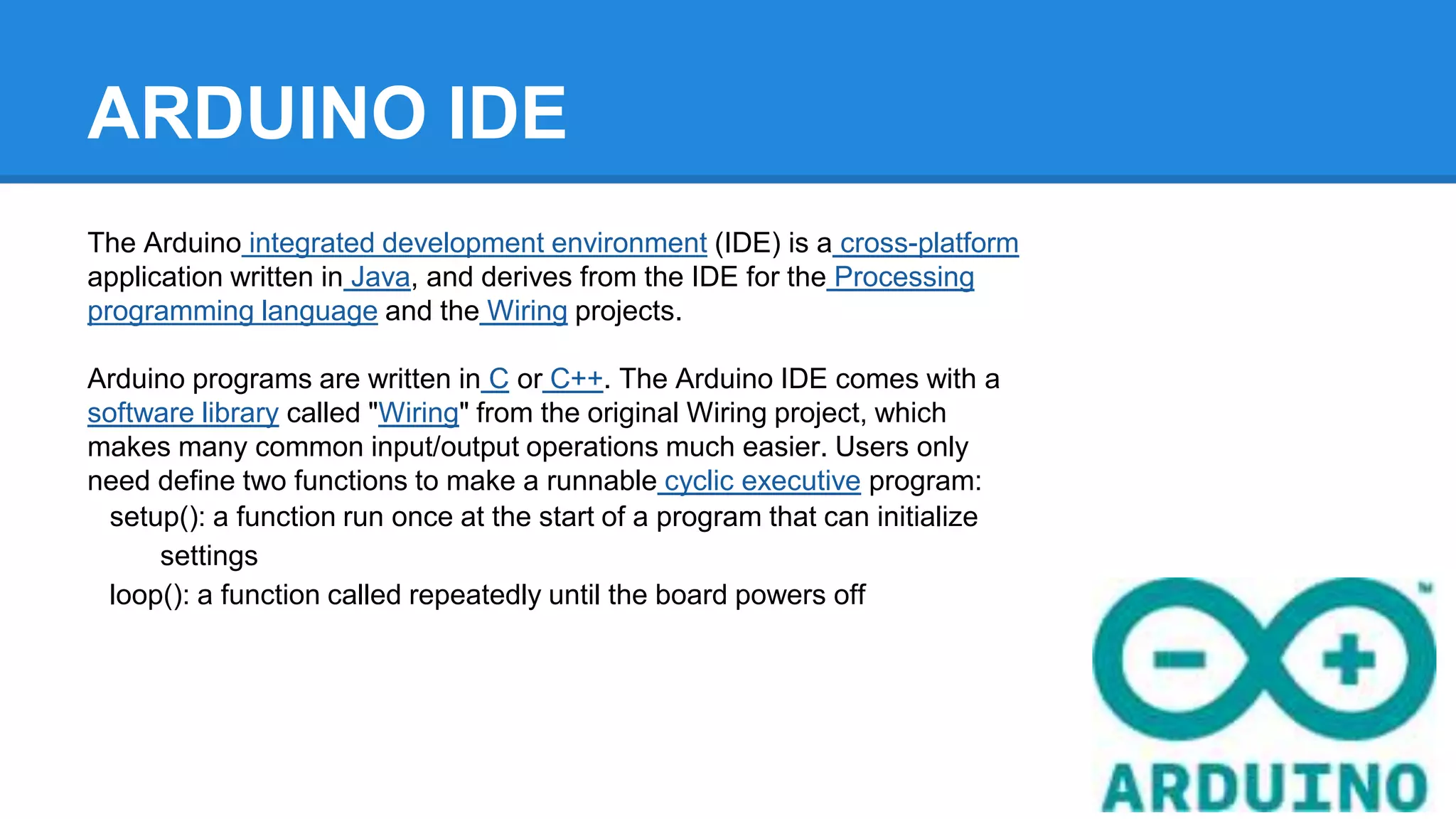 ARDUINO IDE

The Arduino integrated development environment (IDE) is a cross-platform application written in Java, and derives from the IDE for the Processing programming language and the Wiring projects.

Arduino programs are written in C or C++. The Arduino IDE comes with a software library called "Wiring" from the original Wiring project, which makes many common input/output operations much easier. Users only need define two functions to make a runnable cyclic executive program:
setup(): a function run once at the start of a program that can initialize settings
loop(): a function called repeatedly until the board powers off

TM
ARDUINO